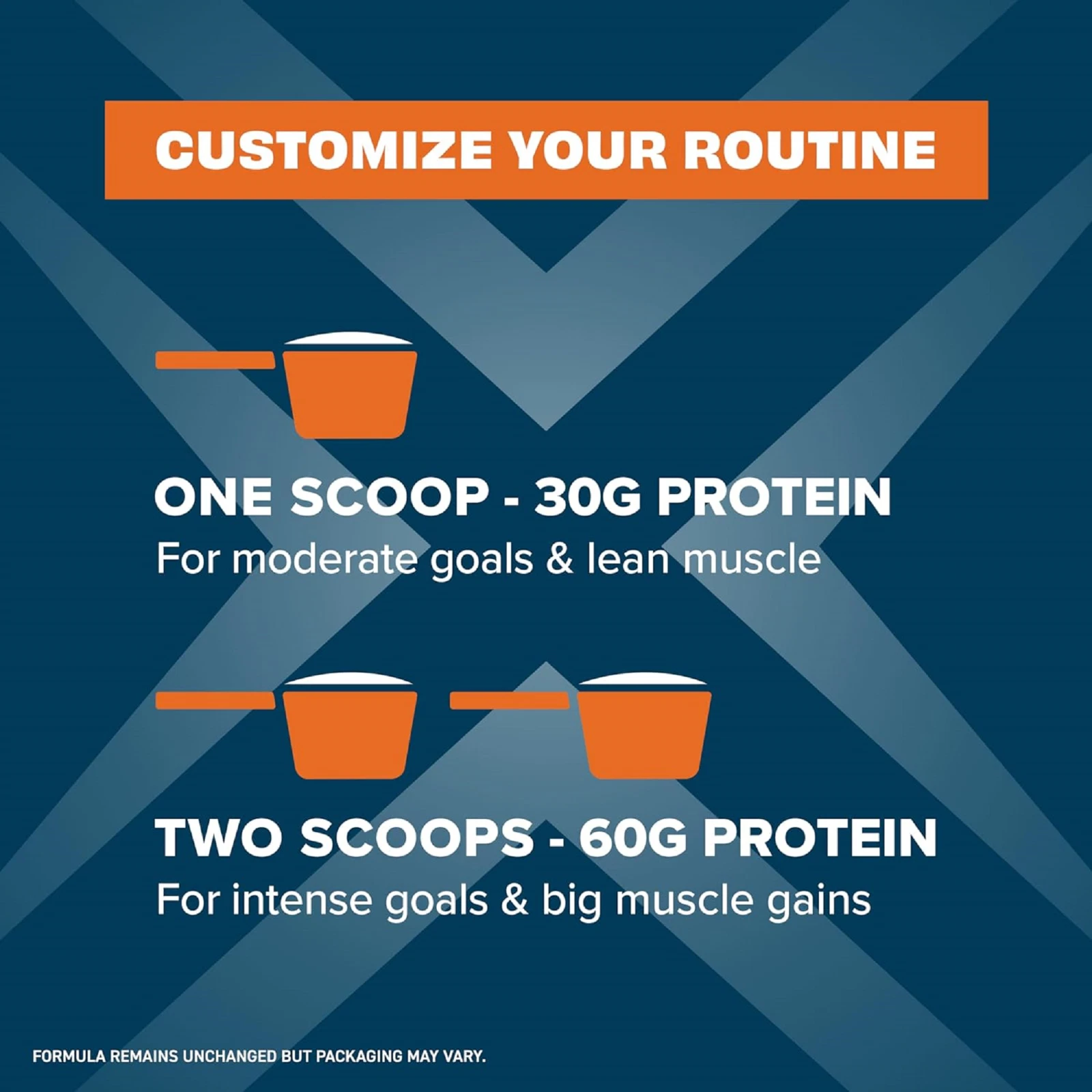 CUSTOMIZE YOUR ROUTINE

ONE SCOOP - 30G PROTEIN
For moderate goals & lean muscle

TWO SCOOPS - 60G PROTEIN
For intense goals & big muscle gains

FORMULA REMAINS UNCHANGED BUT PACKAGING MAY VARY.